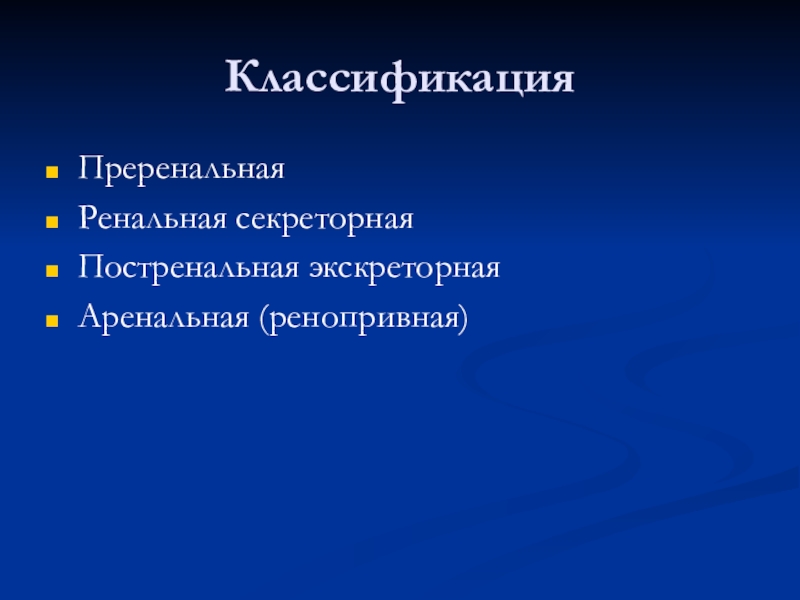 Классификация

- Преренальная
- Ренальная секреторная
- Постренальная экскреторная
- Аренальная (ренопривная)